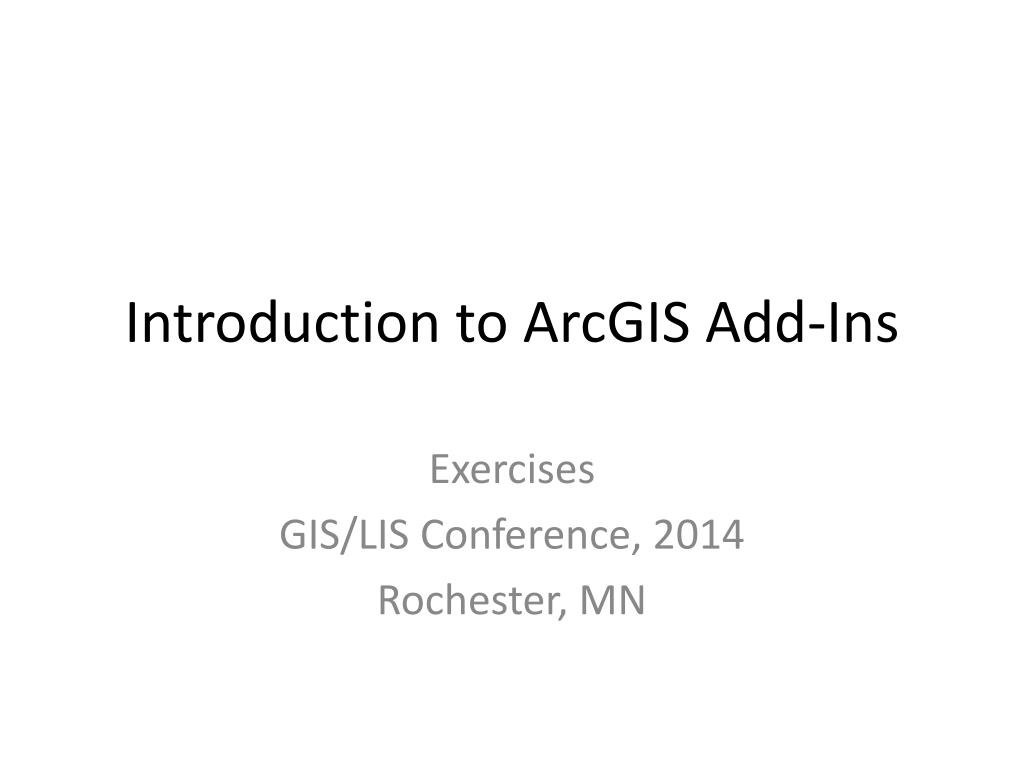 Introduction to ArcGIS Add-Ins

Exercises
GIS/LIS Conference, 2014
Rochester, MN